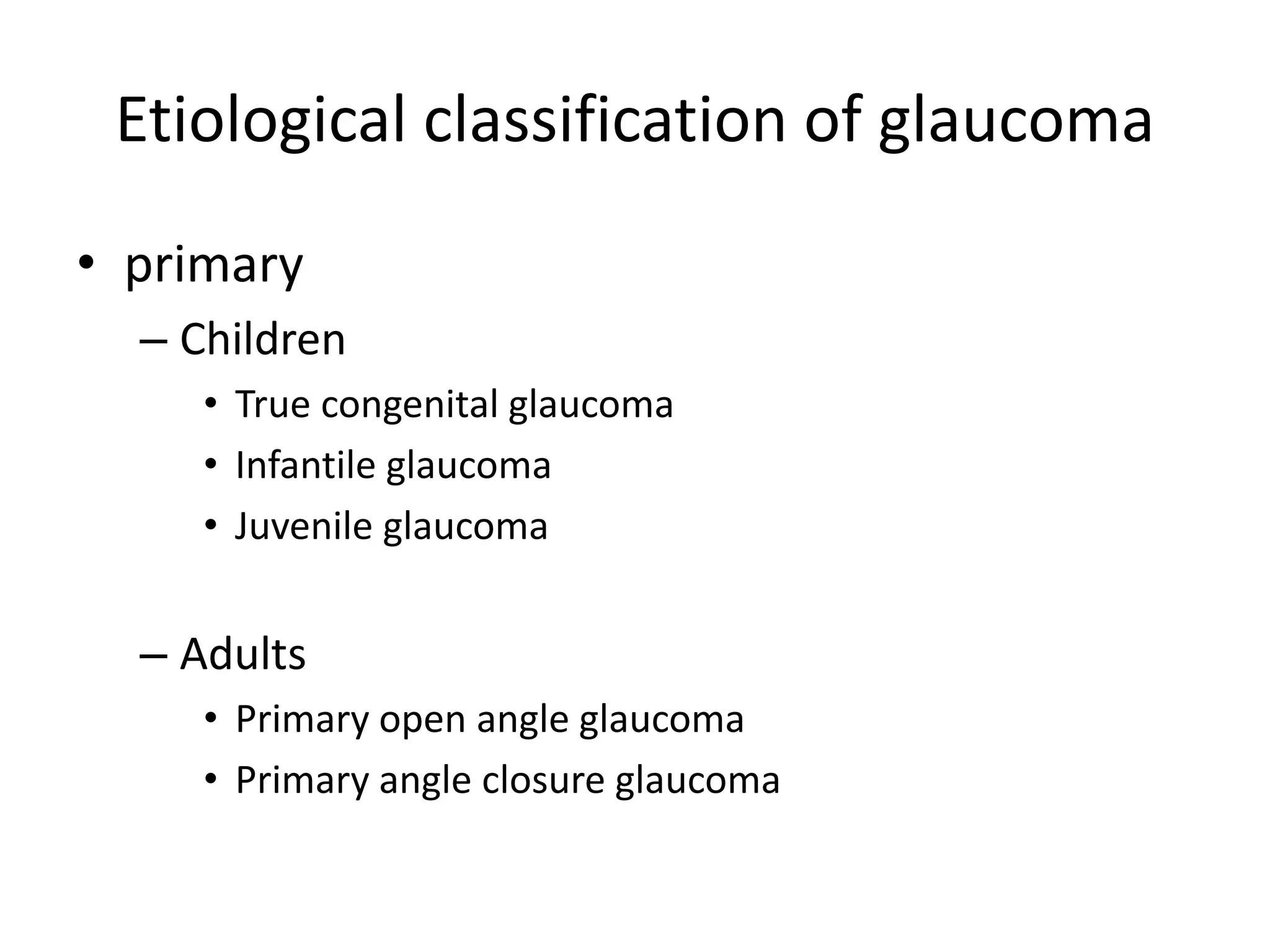 Etiological classification of glaucoma

• primary
– Children
• True congenital glaucoma
• Infantile glaucoma
• Juvenile glaucoma

– Adults
• Primary open angle glaucoma
• Primary angle closure glaucoma